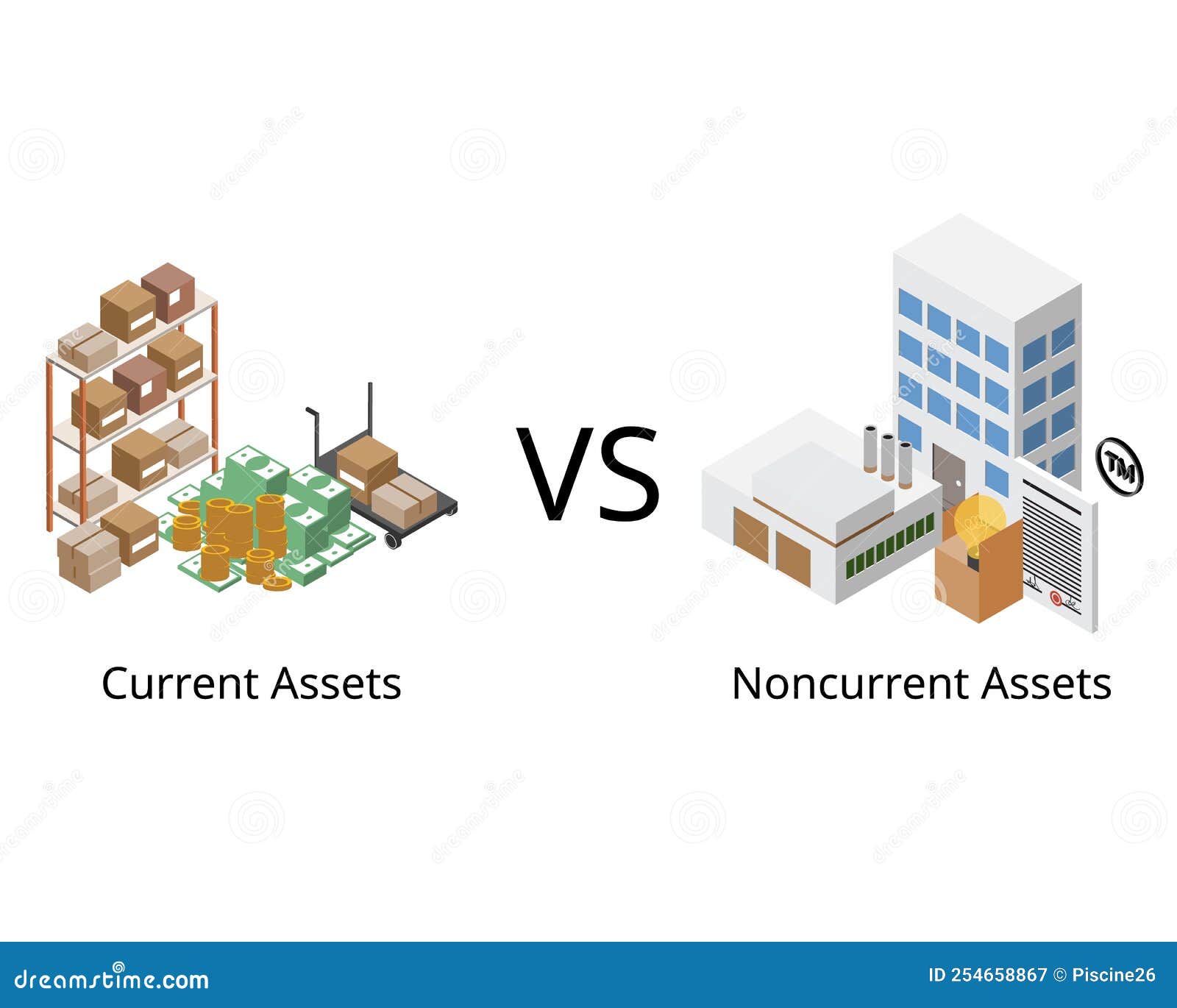 VS

TM

Current Assets

Noncurrent Assets

dreamstime.com

ID 254658867 © Piscine26